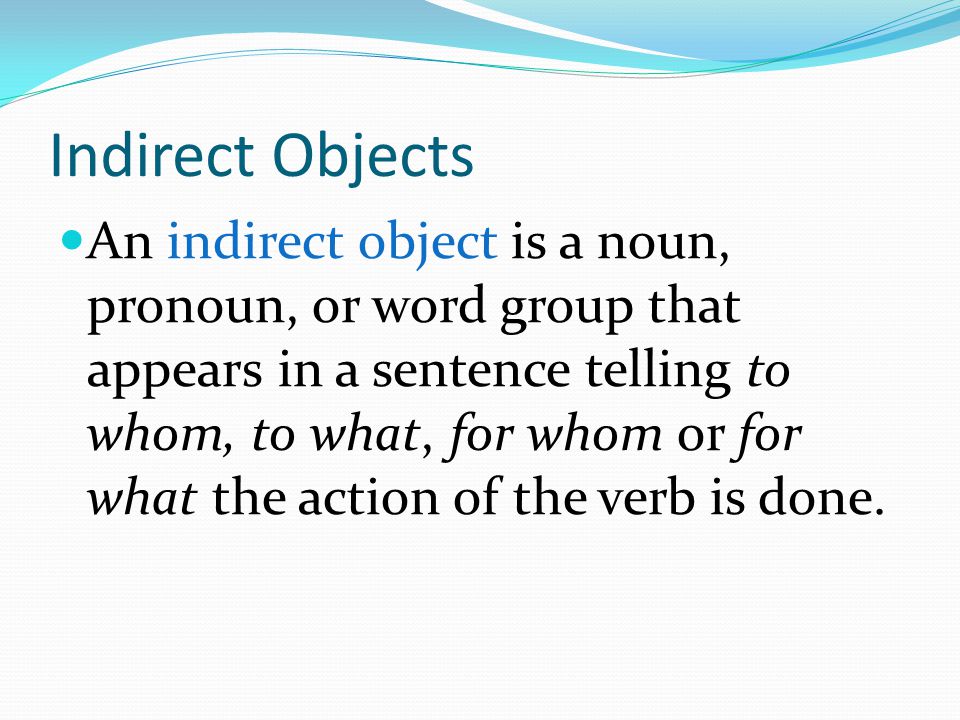 Indirect Objects

An indirect object is a noun, pronoun, or word group that appears in a sentence telling to whom, to what, for whom or for what the action of the verb is done.